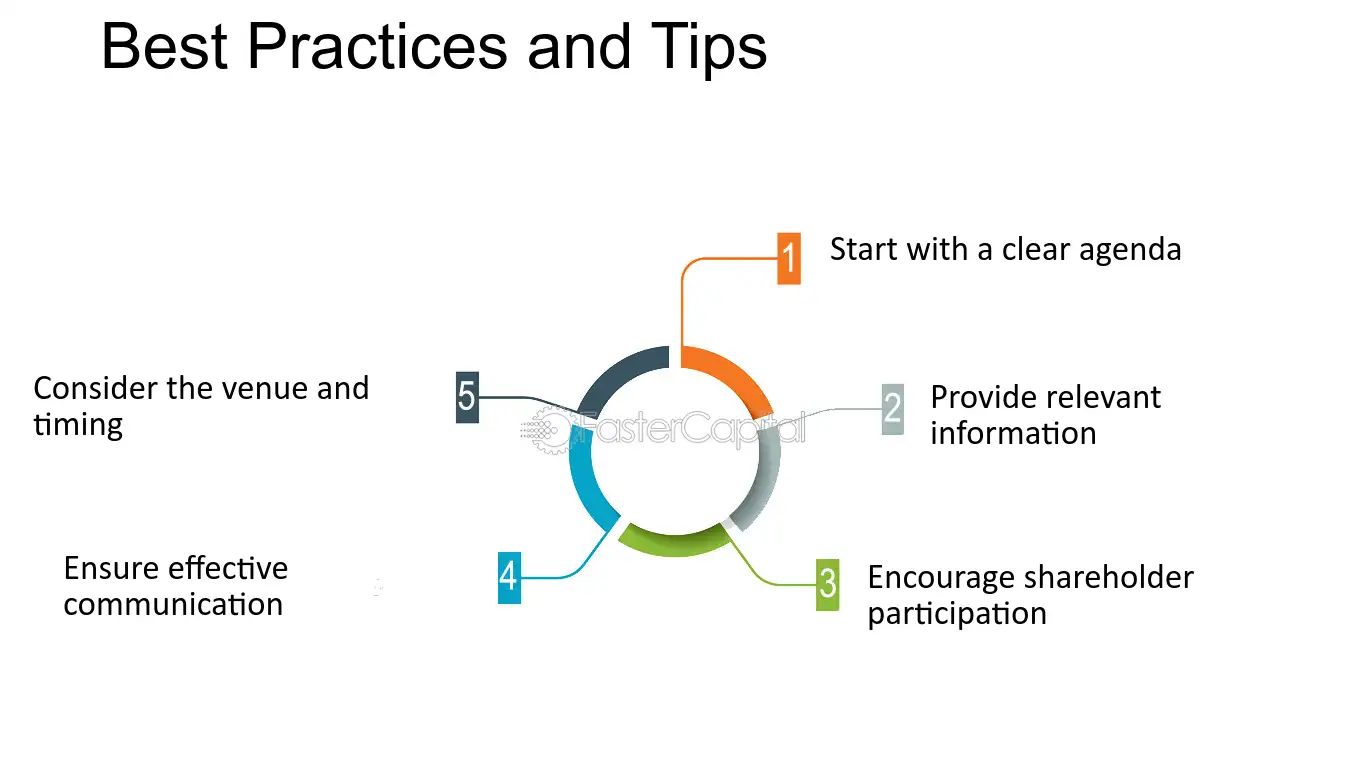 Best Practices and Tips

1 Start with a clear agenda

2 Provide relevant information

3 Encourage shareholder participation

4 Ensure effective communication

5 Consider the venue and timing

FasterCapital